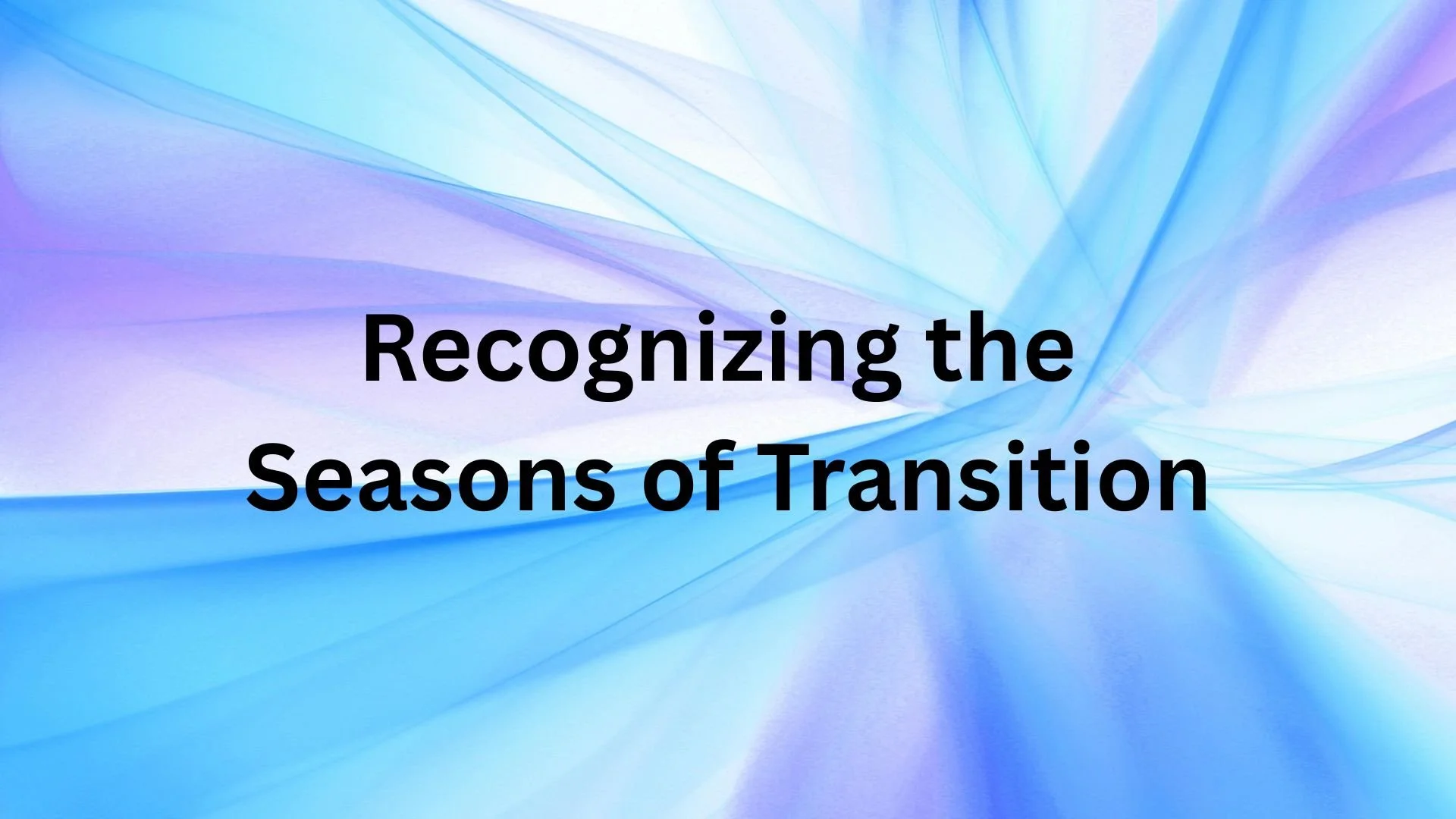 Recognizing the Seasons of Transition